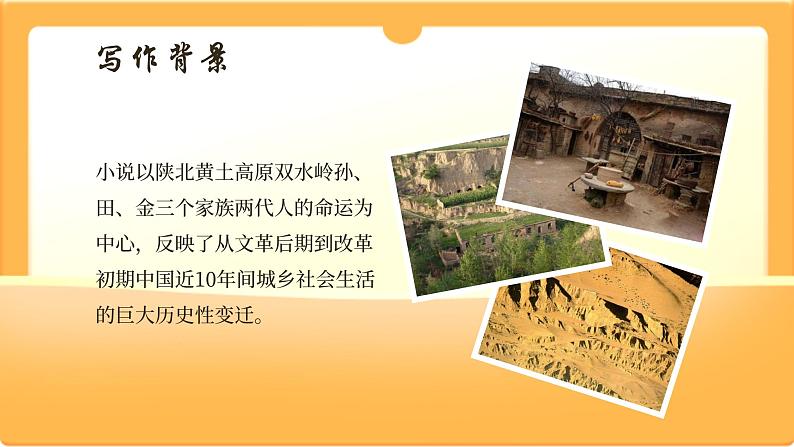 写作背景

小说以陕北黄土高原双水岭孙、田、金三个家族两代人的命运为中心，反映了从文革后期到改革初期中国近10年间城乡社会生活的巨大历史性变迁。